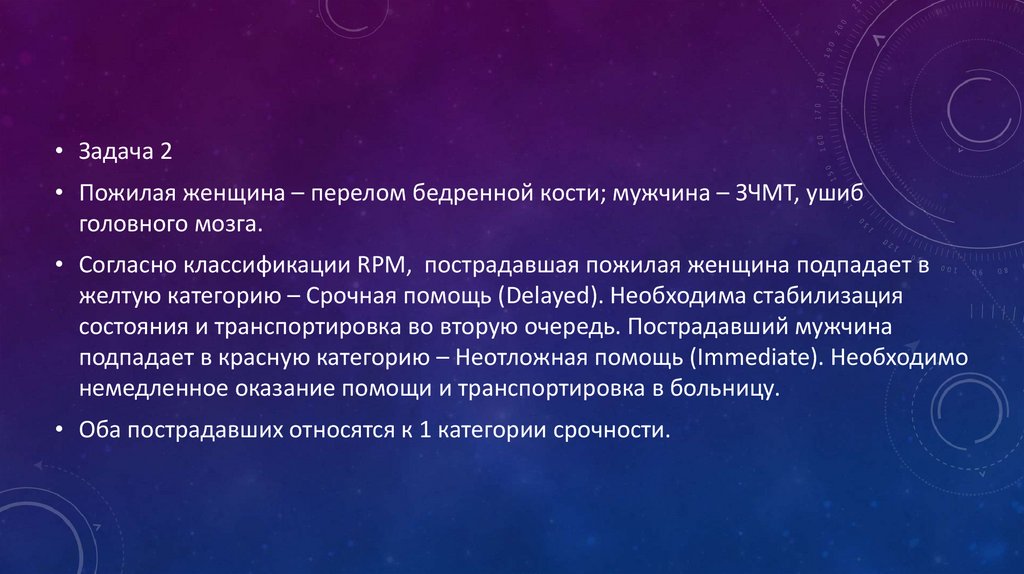 • Задача 2

• Пожилая женщина – перелом бедренной кости; мужчина – ЗЧМТ, ушиб головного мозга.

• Согласно классификации RPM, пострадавшая пожилая женщина подпадает в желтую категорию – Срочная помощь (Delayed). Необходима стабилизация состояния и транспортировка во вторую очередь. Пострадавший мужчина подпадает в красную категорию – Неотложная помощь (Immediate). Необходимо немедленное оказание помощи и транспортировка в больницу.

• Оба пострадавших относятся к 1 категории срочности.